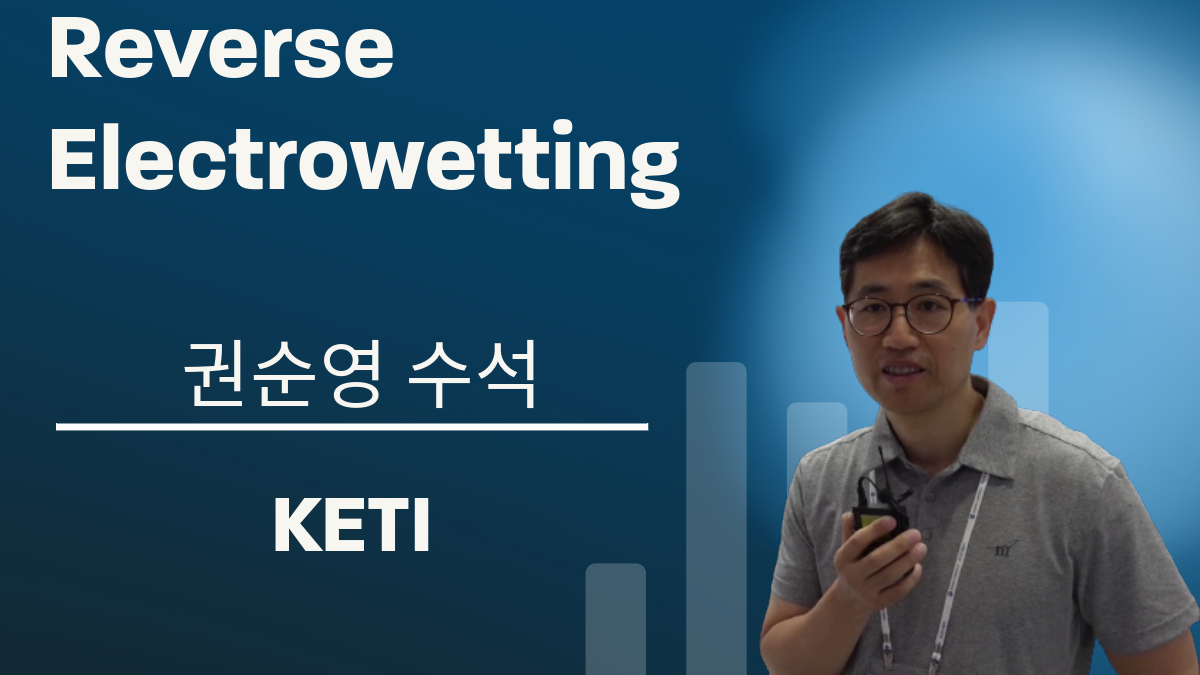 Reverse Electrowetting

권순영 수석

KETI